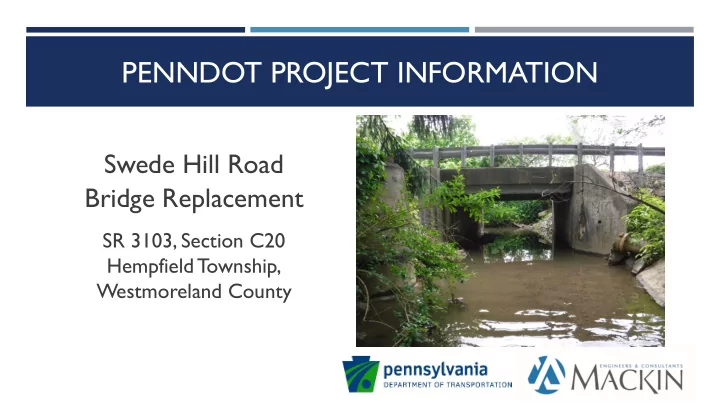 PENNDOT PROJECT INFORMATION

Swede Hill Road Bridge Replacement

SR 3103, Section C20
Hempfield Township,
Westmoreland County

pennsylvania
DEPARTMENT OF TRANSPORTATION

ENGINEERS & CONSULTANTS
MACKIN